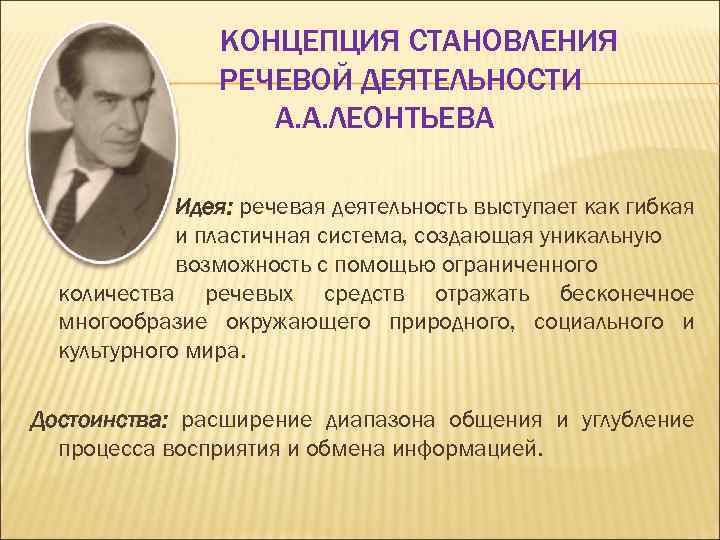 КОНЦЕПЦИЯ СТАНОВЛЕНИЯ РЕЧЕВОЙ ДЕЯТЕЛЬНОСТИ А.А.ЛЕОНТЬЕВА

Идея: речевая деятельность выступает как гибкая и пластичная система, создающая уникальную возможность с помощью ограниченного количества речевых средств отражать бесконечное многообразие окружающего природного, социального и культурного мира.

Достоинства: расширение диапазона общения и углубление процесса восприятия и обмена информацией.